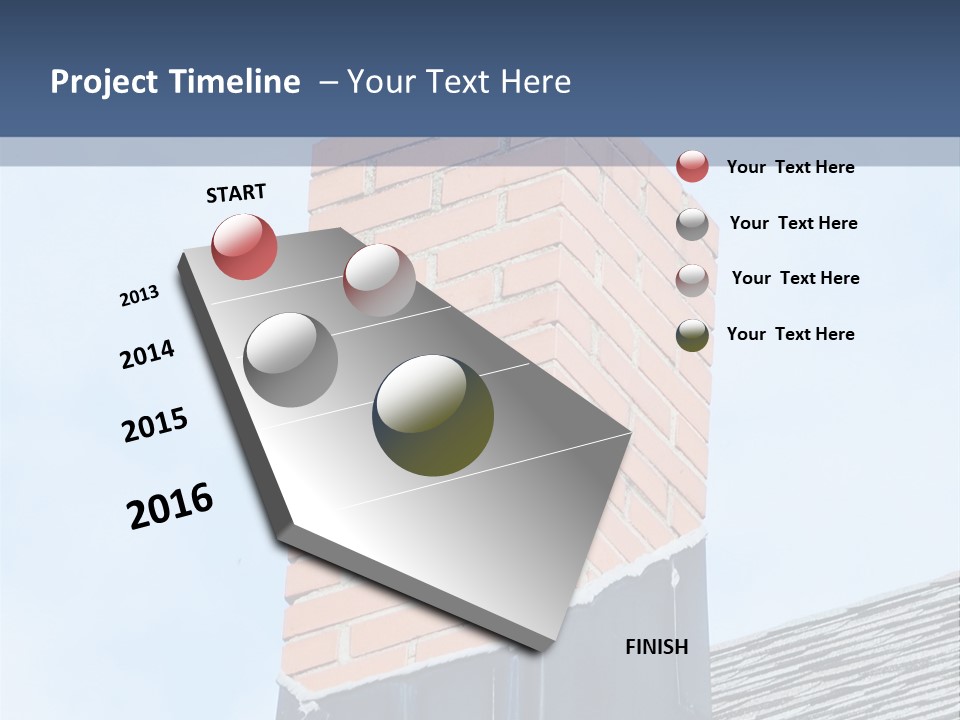 Project Timeline – Your Text Here

START

2013

2014

2015

2016

FINISH

Your Text Here

Your Text Here

Your Text Here

Your Text Here